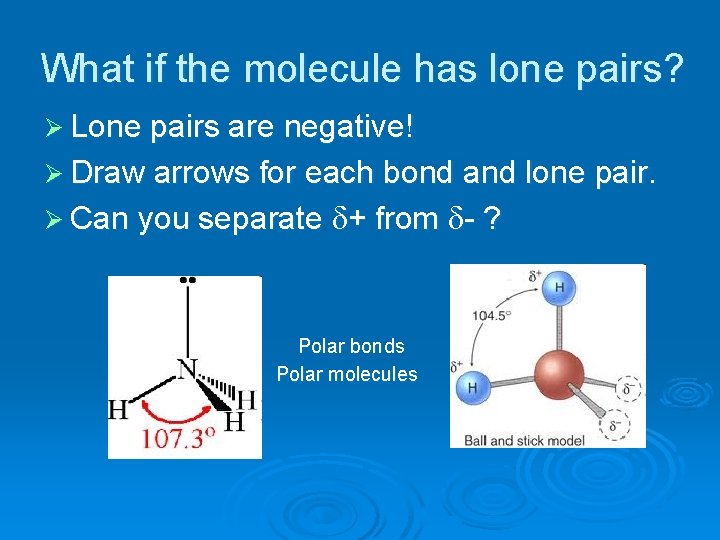 What if the molecule has lone pairs?

➢ Lone pairs are negative!
➢ Draw arrows for each bond and lone pair.
➢ Can you separate $\delta$+ from $\delta$- ?

N
H
H
H
107.3°

Polar bonds
Polar molecules

$\delta^+$
H
104.5°
$\delta^+$
H
$\delta^-$
$\delta^-$
Ball and stick model